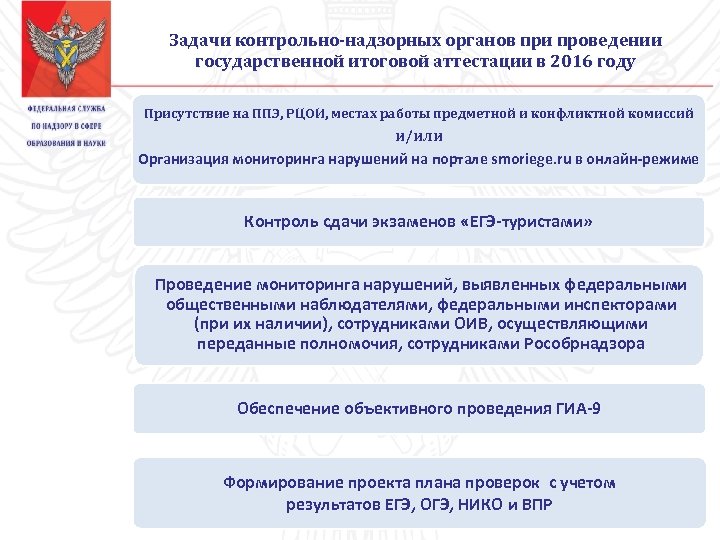 ФЕДЕРАЛЬНАЯ СЛУЖБА ПО НАДЗОРУ В СФЕРЕ ОБРАЗОВАНИЯ И НАУКИ

Задачи контрольно-надзорных органов при проведении государственной итоговой аттестации в 2016 году

Присутствие на ППЭ, РЦОИ, местах работы предметной и конфликтной комиссий
и/или
Организация мониторинга нарушений на портале smoriege.ru в онлайн-режиме

Контроль сдачи экзаменов «ЕГЭ-туристами»

Проведение мониторинга нарушений, выявленных федеральными общественными наблюдателями, федеральными инспекторами (при их наличии), сотрудниками ОИВ, осуществляющими переданные полномочия, сотрудниками Рособрнадзора

Обеспечение объективного проведения ГИА-9

Формирование проекта плана проверок с учетом результатов ЕГЭ, ОГЭ, НИКО и ВПР